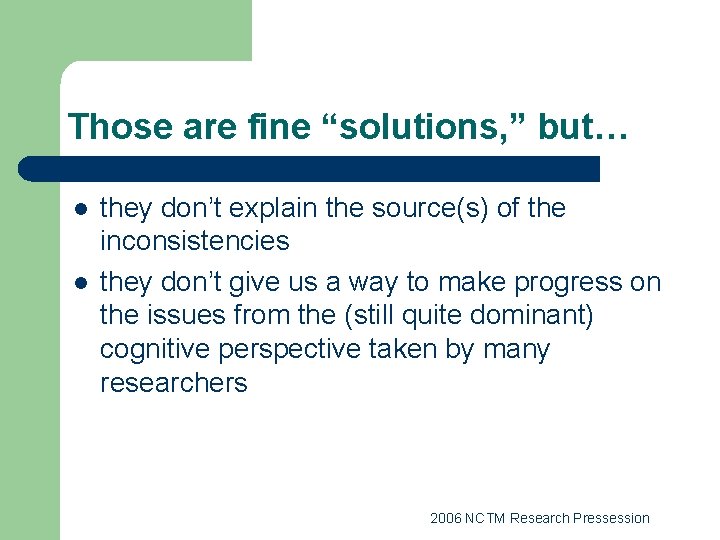 Those are fine “solutions,” but…

- they don’t explain the source(s) of the inconsistencies
- they don’t give us a way to make progress on the issues from the (still quite dominant) cognitive perspective taken by many researchers

2006 NCTM Research Pressession